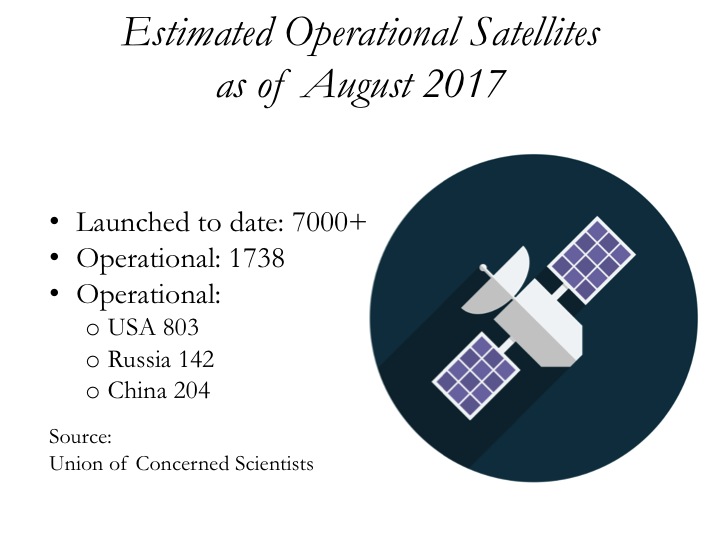 Estimated Operational Satellites as of August 2017

• Launched to date: 7000+
• Operational: 1738
• Operational:
o USA 803
o Russia 142
o China 204

Source:
Union of Concerned Scientists